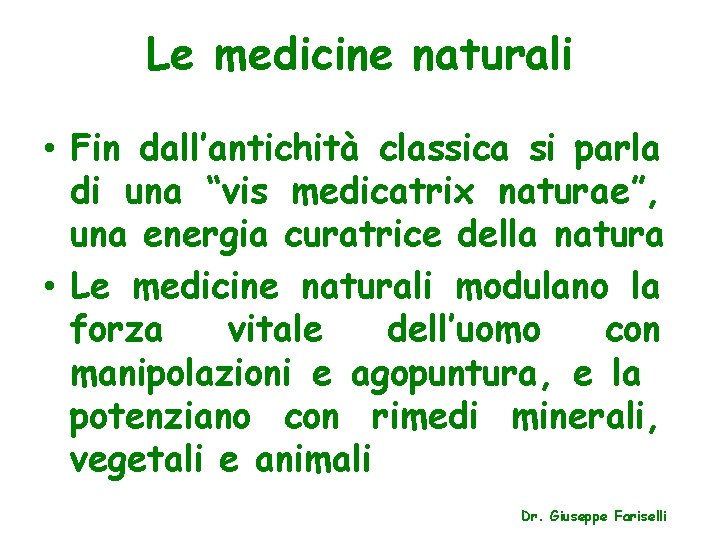 Le medicine naturali

• Fin dall'antichità classica si parla di una "vis medicatrix naturae", una energia curatrice della natura

• Le medicine naturali modulano la forza vitale dell'uomo con manipolazioni e agopuntura, e la potenziano con rimedi minerali, vegetali e animali

Dr. Giuseppe Fariselli